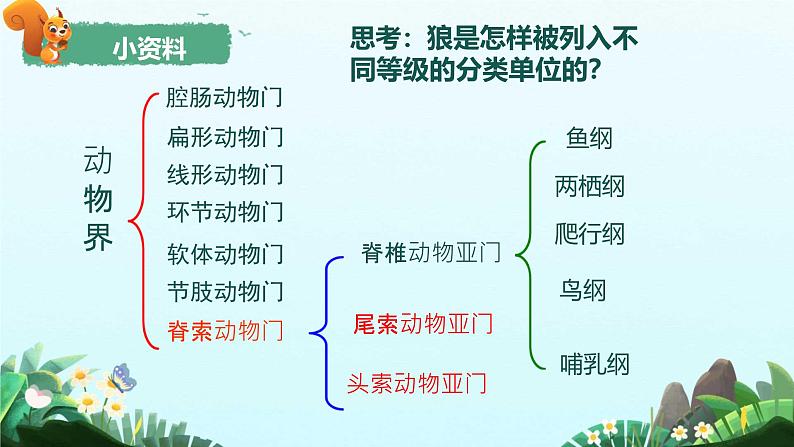 小资料

思考：狼是怎样被列入不同等级的分类单位的？

动物界

腔肠动物门
扁形动物门
线形动物门
环节动物门
软体动物门
节肢动物门
脊索动物门

脊椎动物亚门
尾索动物亚门
头索动物亚门

鱼纲
两栖纲
爬行纲
鸟纲
哺乳纲